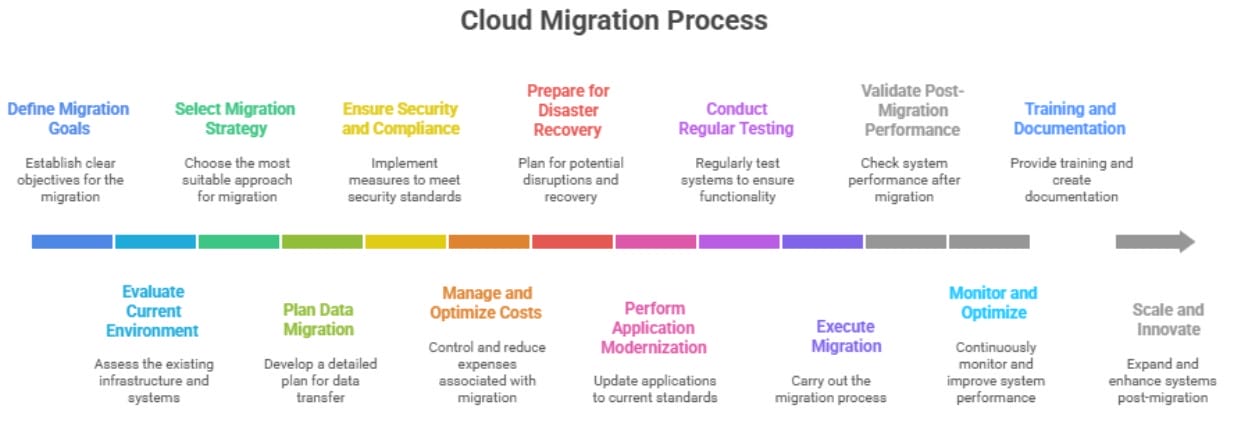 Cloud Migration Process

Define Migration Goals

Establish clear objectives for the migration

Select Migration Strategy

Choose the most suitable approach for migration

Ensure Security and Compliance

Implement measures to meet security standards

Prepare for Disaster Recovery

Plan for potential disruptions and recovery

Conduct Regular Testing

Regularly test systems to ensure functionality

Validate Post-Migration Performance

Check system performance after migration

Training and Documentation

Provide training and create documentation

Evaluate Current Environment

Assess the existing infrastructure and systems

Plan Data Migration

Develop a detailed plan for data transfer

Manage and Optimize Costs

Control and reduce expenses associated with migration

Perform Application Modernization

Update applications to current standards

Execute Migration

Carry out the migration process

Monitor and Optimize

Continuously monitor and improve system performance

Scale and Innovate

Expand and enhance systems post-migration